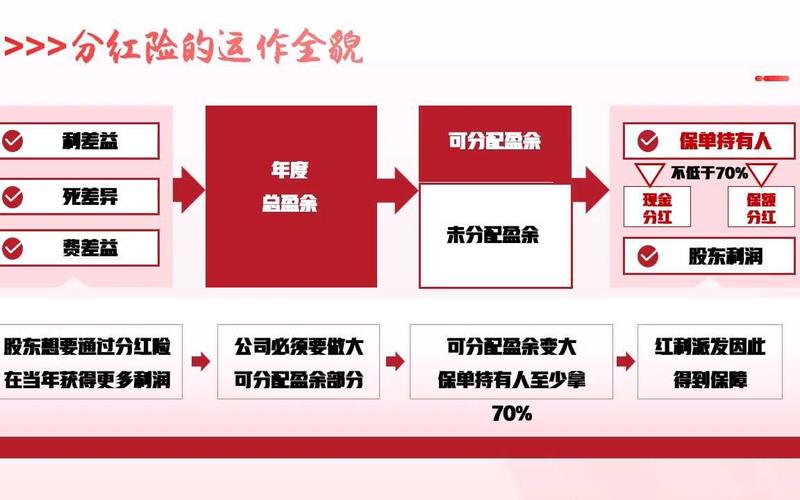 >>>分红险的运作全貌

利差益

死差异

费差益

年度
总盈余

可分配盈余

未分配盈余

保单持有人

不低于70%

现金
分红

保额
分红

股东利润

股东想要通过分红险
在当年获得更多利润

公司必须要做大
可分配盈余部分

可分配盈余变大
保单持有人至少拿
70%

红利派发因此
得到保障